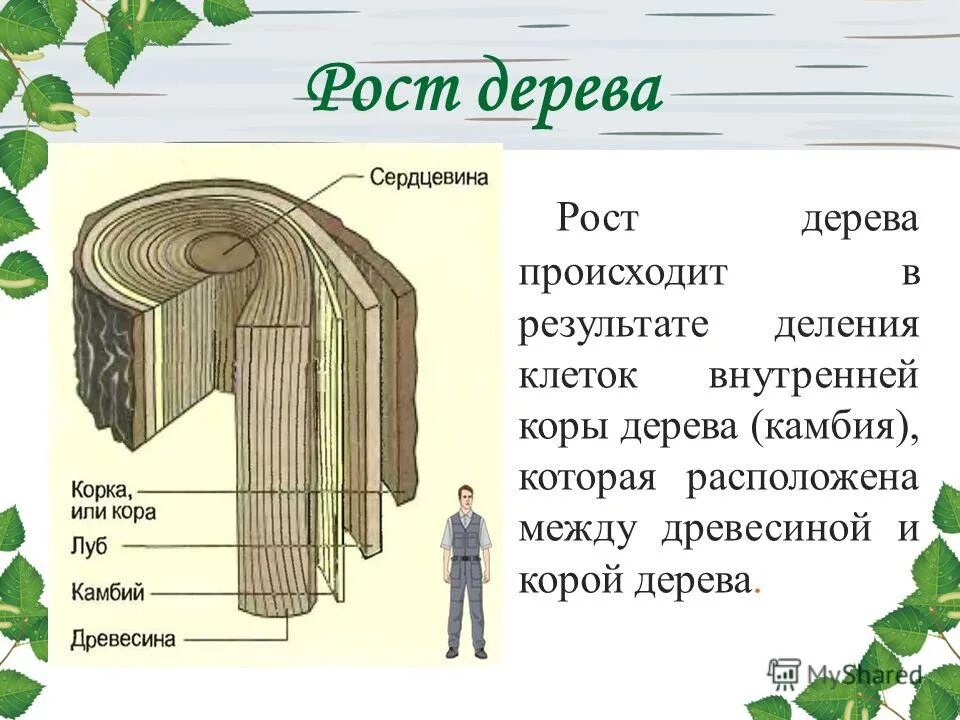 Рост дерева

Сердцевина

Корка, или кора

Луб

Камбий

Древесина

Рост дерева происходит в результате деления клеток внутренней коры дерева (камбия), которая расположена между древесиной и корой дерева.

MyShared